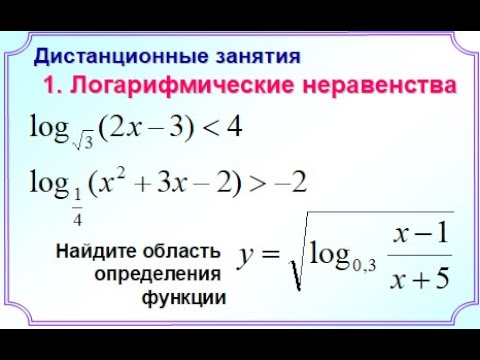 Дистанционные занятия

1. Логарифмические неравенства

$\log_{\sqrt{3}}(2x-3)<4$

$\log_{\frac{1}{4}}(x^2+3x-2)>-2$

Найдите область определения функции $y=\sqrt{\log_{0,3}\frac{x-1}{x+5}}$